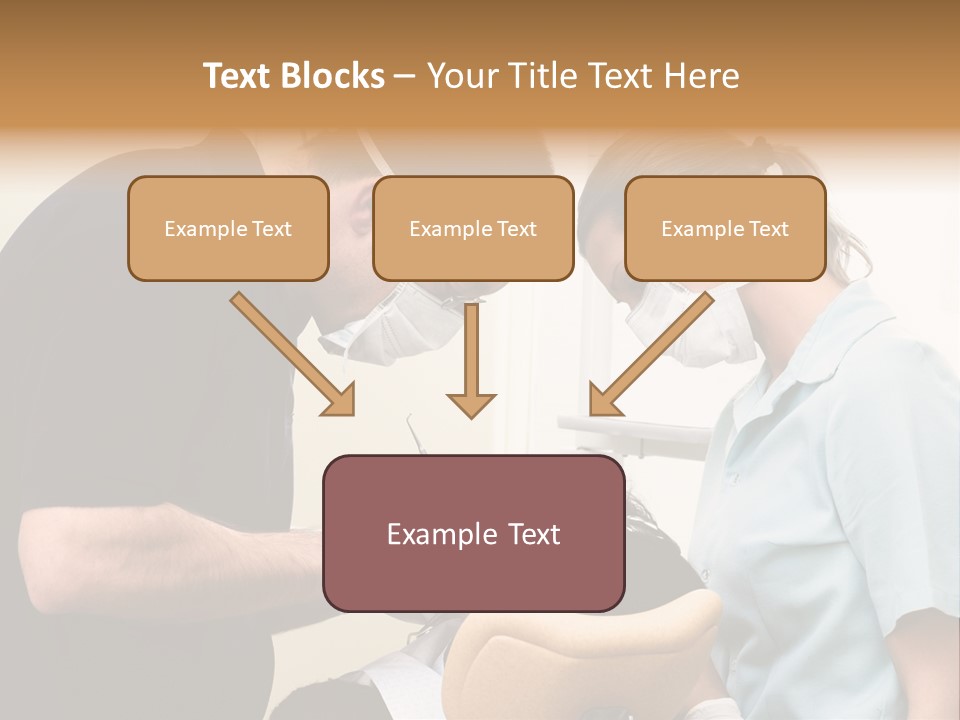 Text Blocks – Your Title Text Here

Example Text

Example Text

Example Text

Example Text